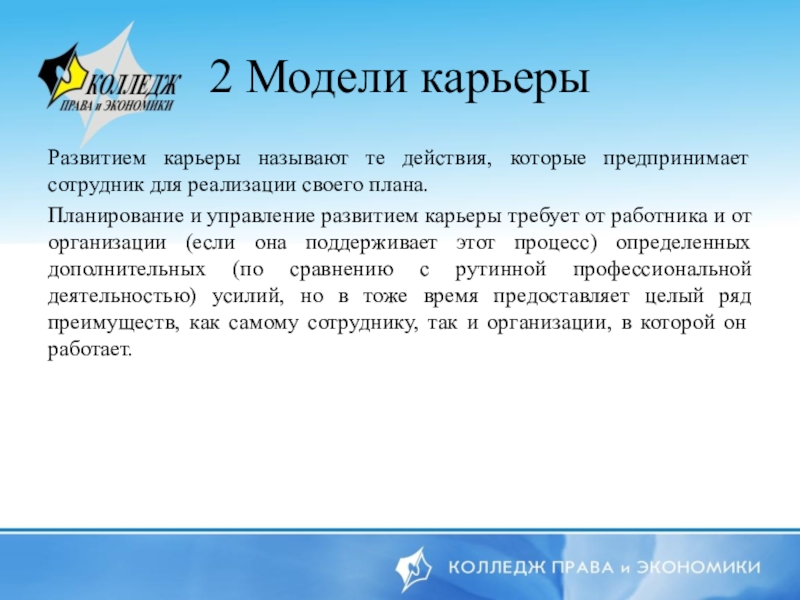 КОЛЛЕДЖ
ПРАВА и ЭКОНОМИКИ

2 Модели карьеры

Развитием карьеры называют те действия, которые предпринимает сотрудник для реализации своего плана.

Планирование и управление развитием карьеры требует от работника и от организации (если она поддерживает этот процесс) определенных дополнительных (по сравнению с рутинной профессиональной деятельностью) усилий, но в тоже время предоставляет целый ряд преимуществ, как самому сотруднику, так и организации, в которой он работает.

КОЛЛЕДЖ ПРАВА и ЭКОНОМИКИ